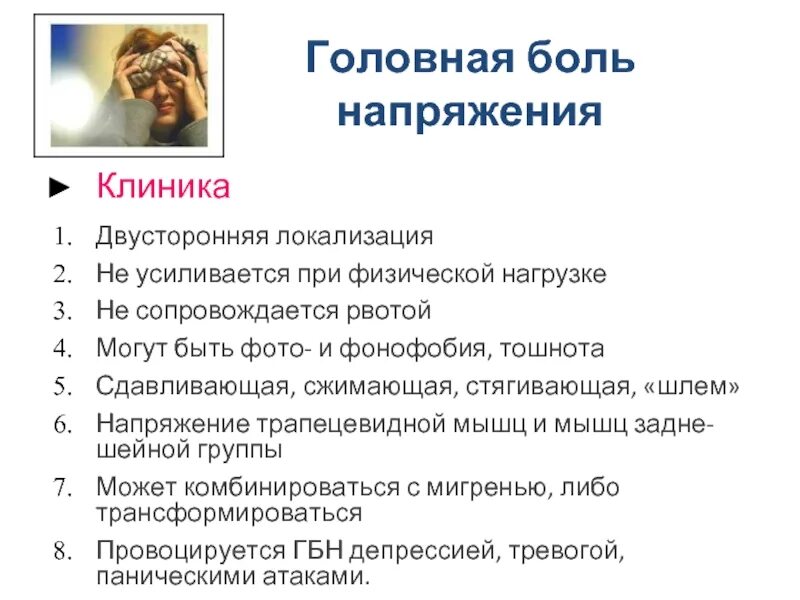 Головная боль напряжения

► Клиника

1. Двусторонняя локализация
2. Не усиливается при физической нагрузке
3. Не сопровождается рвотой
4. Могут быть фото- и фонофобия, тошнота
5. Сдавливающая, сжимающая, стягивающая, «шлем»
6. Напряжение трапецевидной мышц и мышц задне-шейной группы
7. Может комбинироваться с мигренью, либо трансформироваться
8. Провоцируется ГБН депрессией, тревогой, паническими атаками.